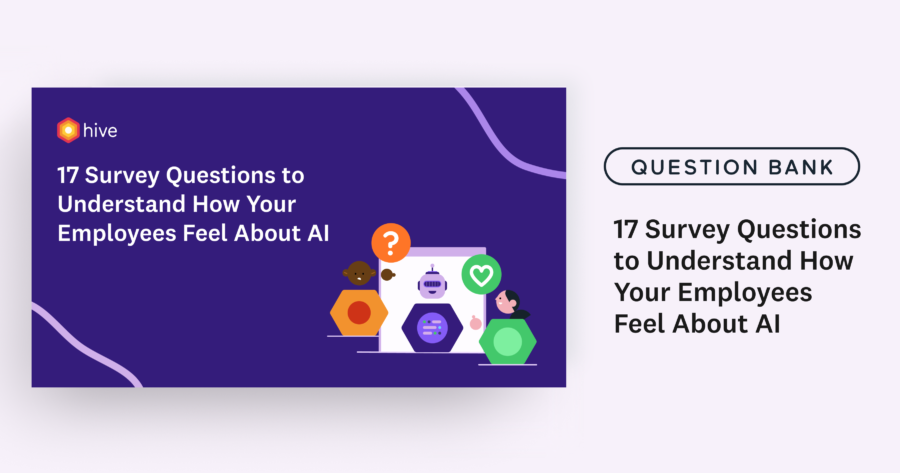 hive

17 Survey Questions to Understand How Your Employees Feel About AI

?

QUESTION BANK

17 Survey Questions to Understand How Your Employees Feel About AI